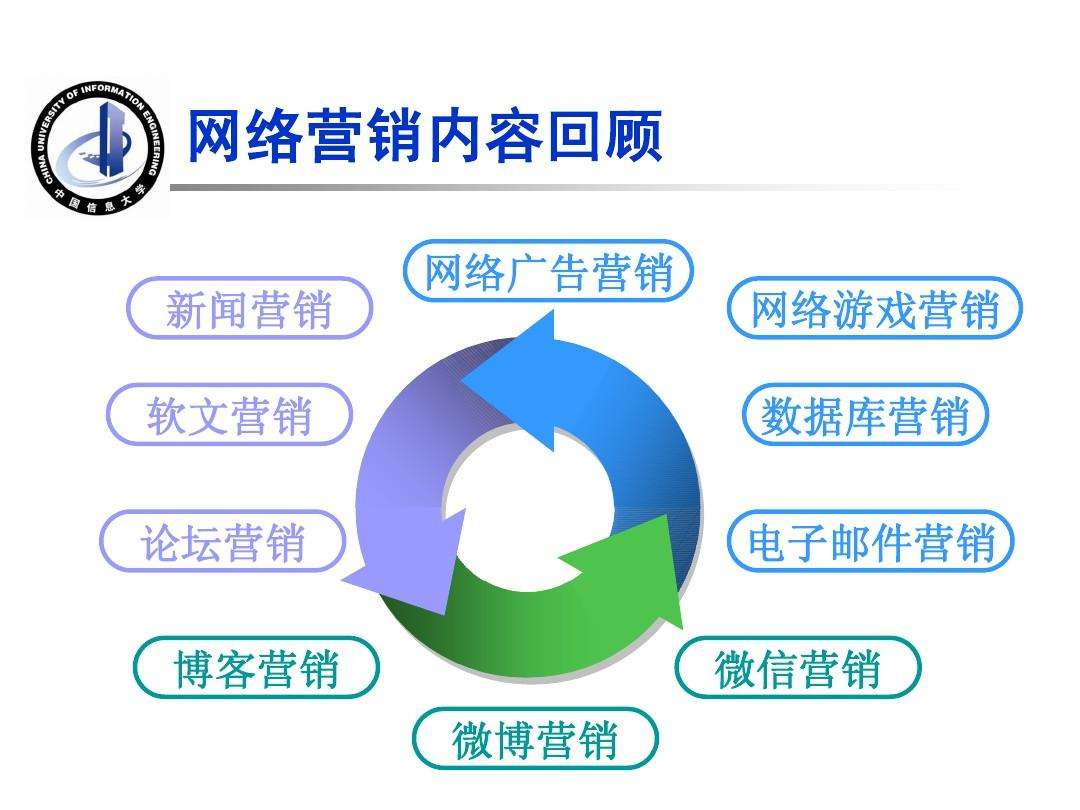 CHINA UNIVERSITY OF INFORMATION ENGINEERING
中国信息大学

网络营销内容回顾

网络广告营销

新闻营销

网络游戏营销

软文营销

数据库营销

论坛营销

电子邮件营销

博客营销

微信营销

微博营销